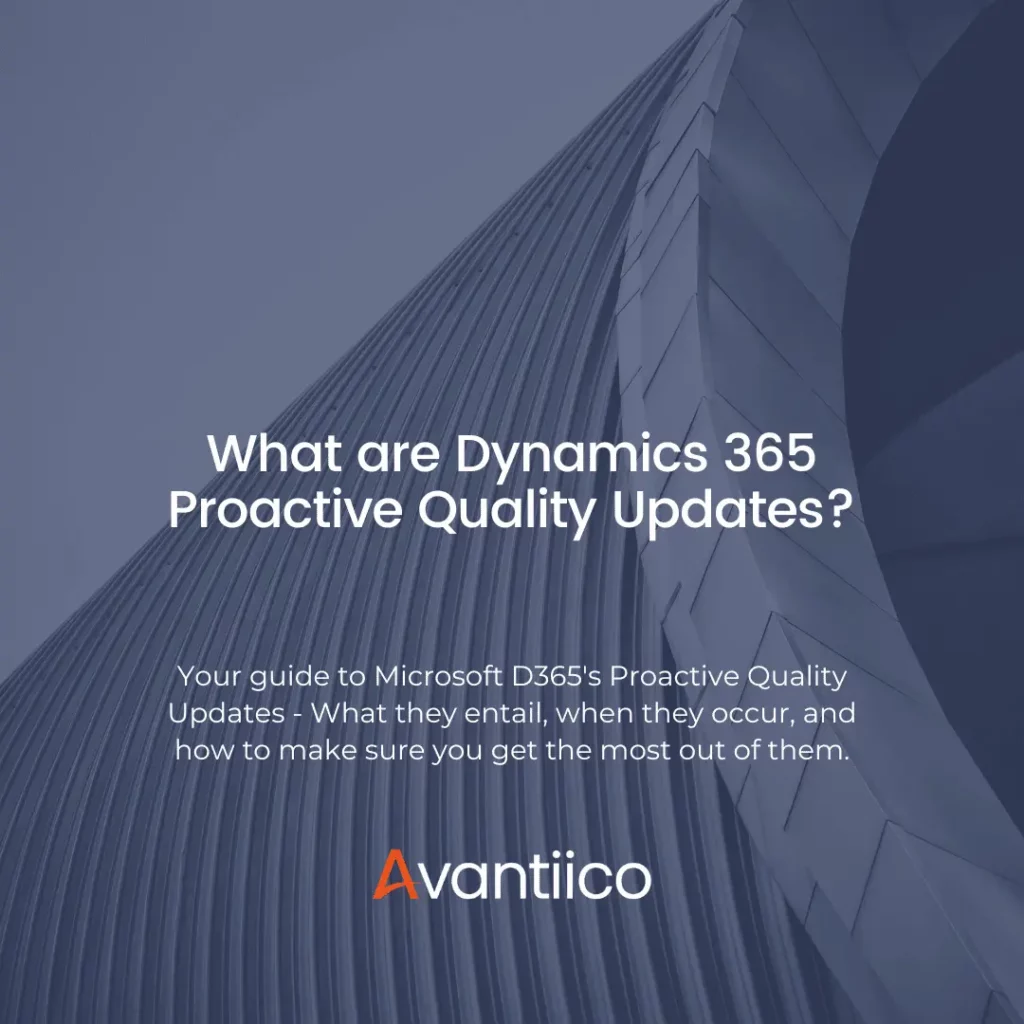 What are Dynamics 365 Proactive Quality Updates?

Your guide to Microsoft D365's Proactive Quality Updates - What they entail, when they occur, and how to make sure you get the most out of them.

Avantiico